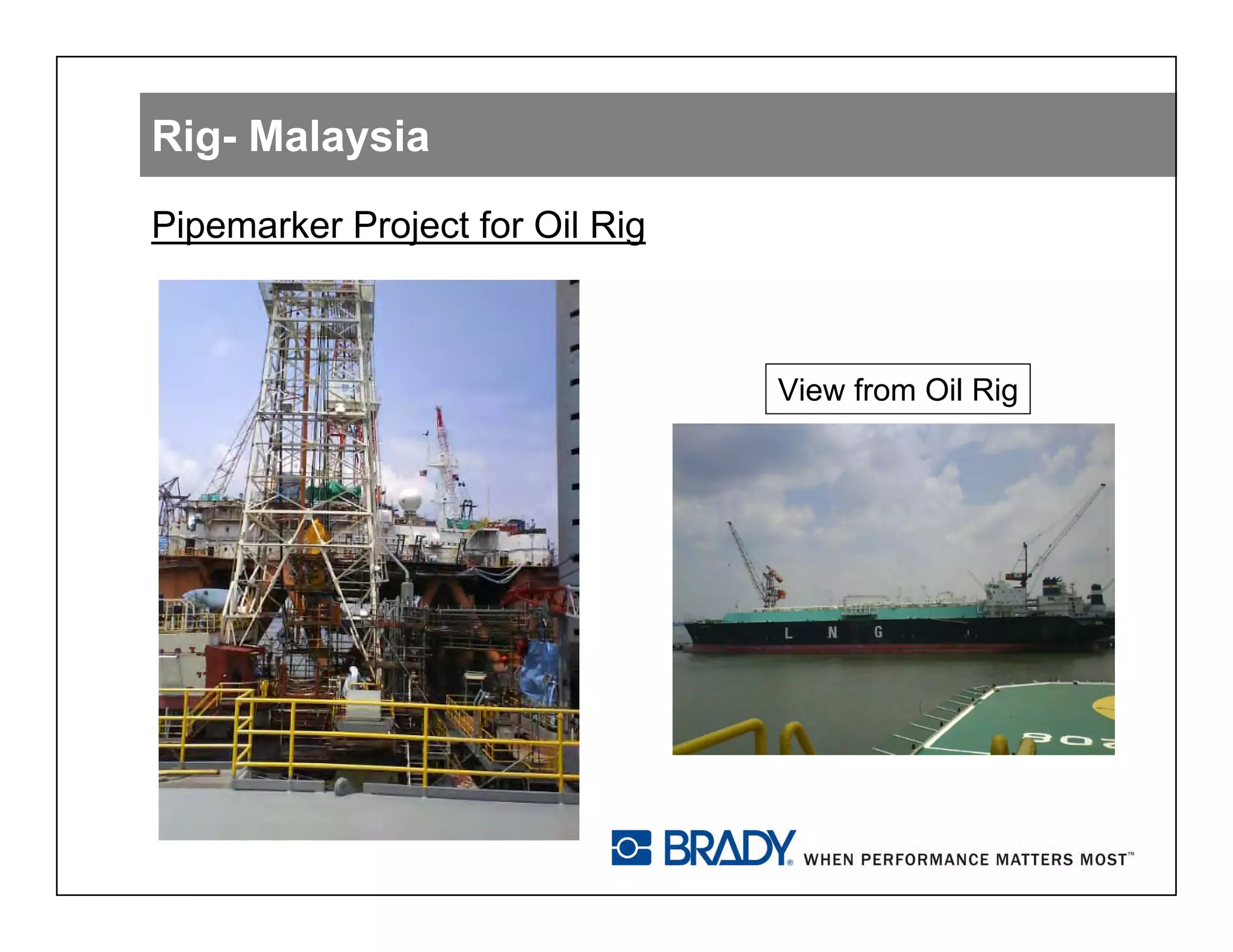 Rig- Malaysia

Pipemarker Project for Oil Rig

View from Oil Rig

L N G

BRADY® WHEN PERFORMANCE MATTERS MOST™